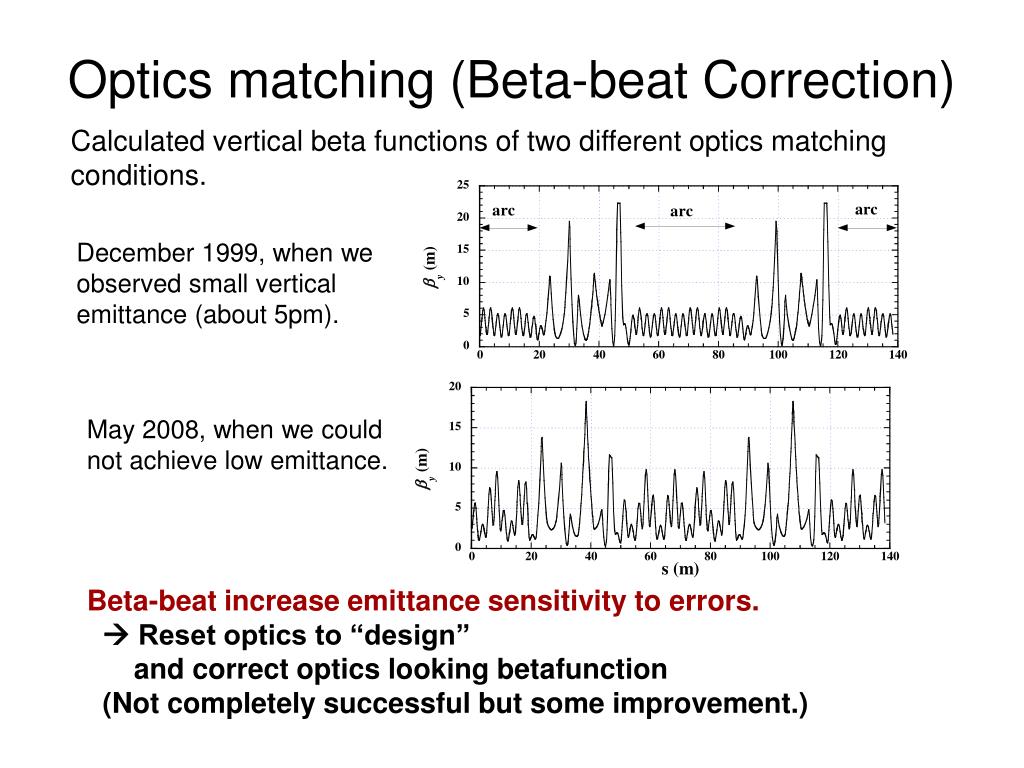 Optics matching (Beta-beat Correction)

Calculated vertical beta functions of two different optics matching conditions.

December 1999, when we observed small vertical emittance (about 5pm).

25
20
15
10
5
0
$\beta_y$ (m)
arc
arc
arc
0 20 40 60 80 100 120 140

May 2008, when we could not achieve low emittance.

20
15
10
5
0
$\beta_y$ (m)
0 20 40 60 80 100 120 140
s (m)

Beta-beat increase emittance sensitivity to errors.
→ Reset optics to “design” and correct optics looking betafunction
(Not completely successful but some improvement.)